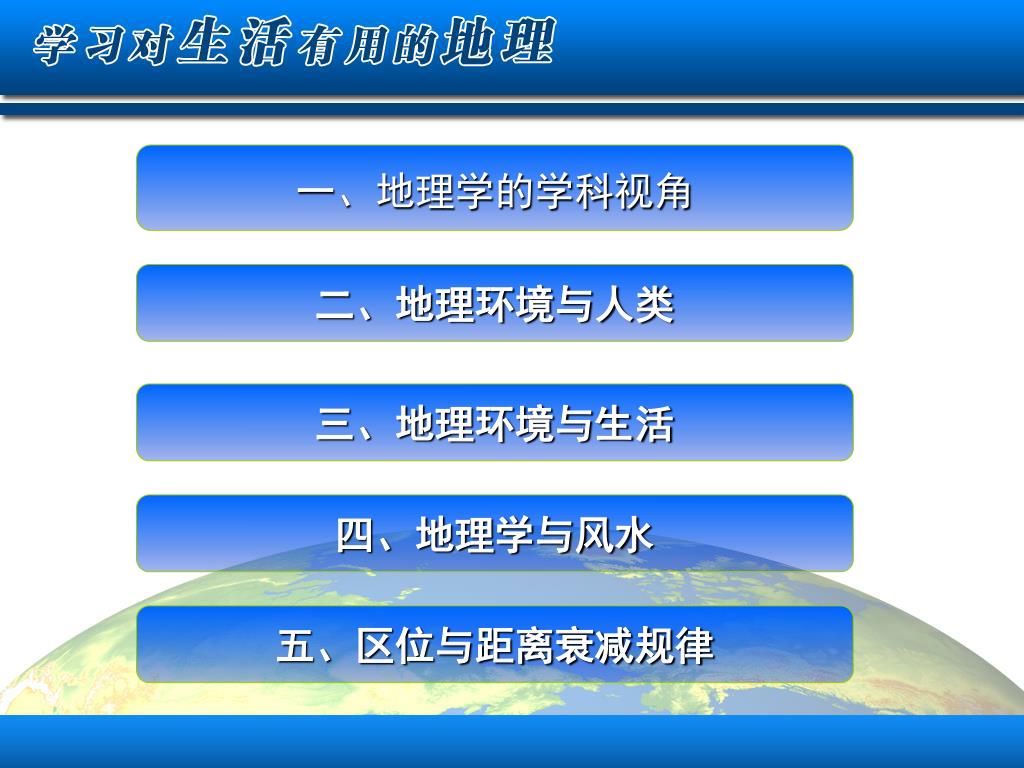 学习对生活有用的地理

一、地理学的学科视角

二、地理环境与人类

三、地理环境与生活

四、地理学与风水

五、区位与距离衰减规律